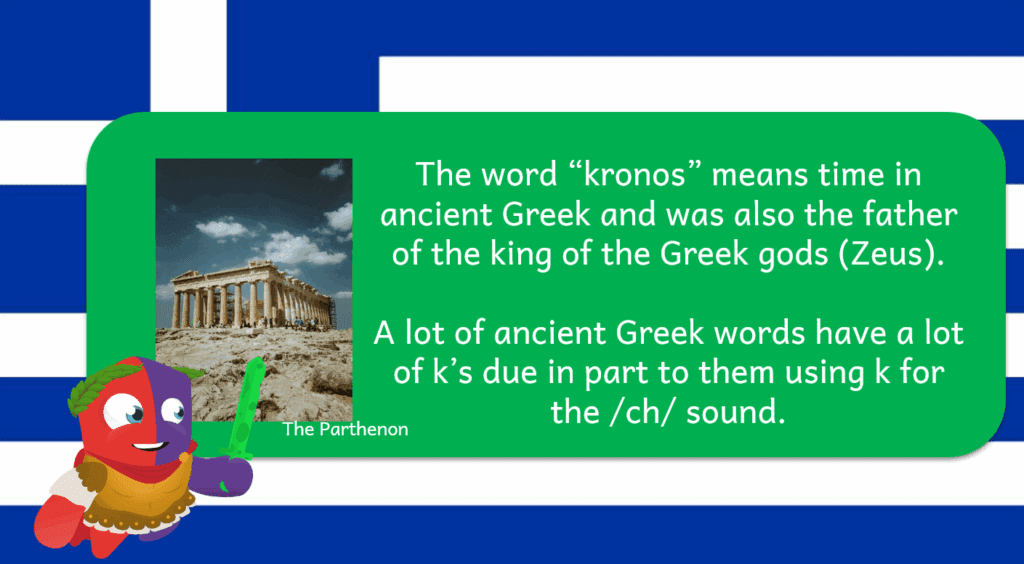 The word “kronos” means time in ancient Greek and was also the father of the king of the Greek gods (Zeus).

A lot of ancient Greek words have a lot of k’s due in part to them using k for the /ch/ sound.

The Parthenon